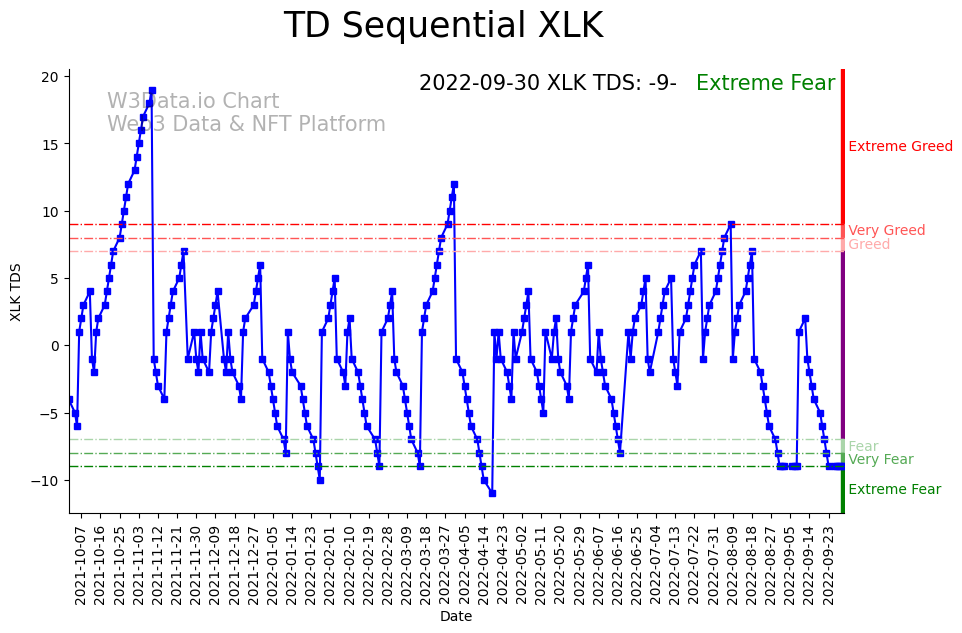 TD Sequential XLK

2022-09-30 XLK TDS: -9- Extreme Fear

W3Data.io Chart
Web3 Data & NFT Platform

Extreme Greed
Very Greed
Greed
Fear
Very Fear
Extreme Fear

XLK TDS

20
15
10
5
0
−5
−10

2021-10-07
2021-10-16
2021-10-25
2021-11-03
2021-11-12
2021-11-21
2021-11-30
2021-12-09
2021-12-18
2021-12-27
2022-01-05
2022-01-14
2022-01-23
2022-02-01
2022-02-10
2022-02-19
2022-02-28
2022-03-09
2022-03-18
2022-03-27
2022-04-05
2022-04-14
2022-04-23
2022-05-02
2022-05-11
2022-05-20
2022-05-29
2022-06-07
2022-06-16
2022-06-25
2022-07-04
2022-07-13
2022-07-22
2022-07-31
2022-08-09
2022-08-18
2022-08-27
2022-09-05
2022-09-14
2022-09-23

Date